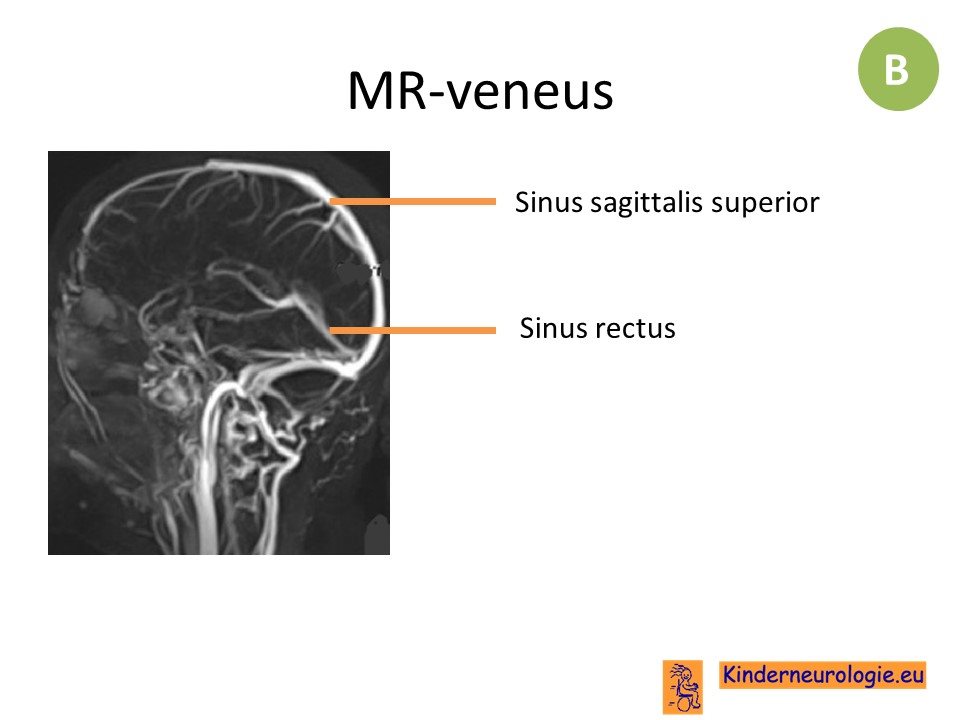 MR-veneus

B

Sinus sagittalis superior

Sinus rectus

Kinderneurologie.eu